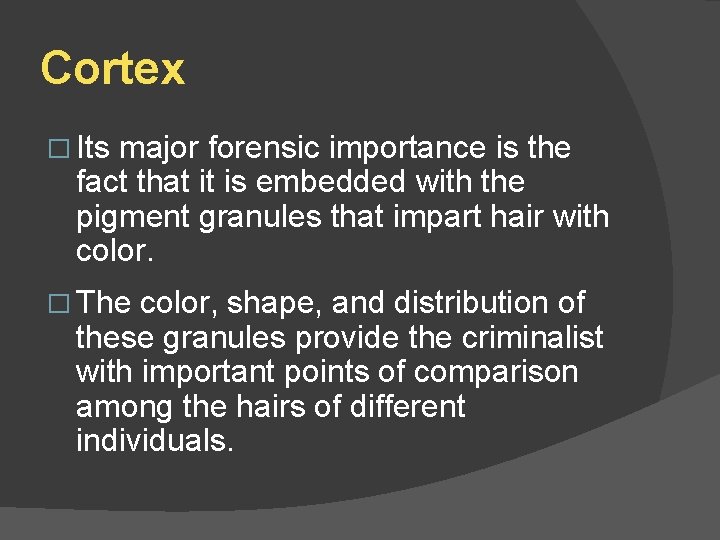 Cortex

□ Its major forensic importance is the fact that it is embedded with the pigment granules that impart hair with color.

□ The color, shape, and distribution of these granules provide the criminalist with important points of comparison among the hairs of different individuals.